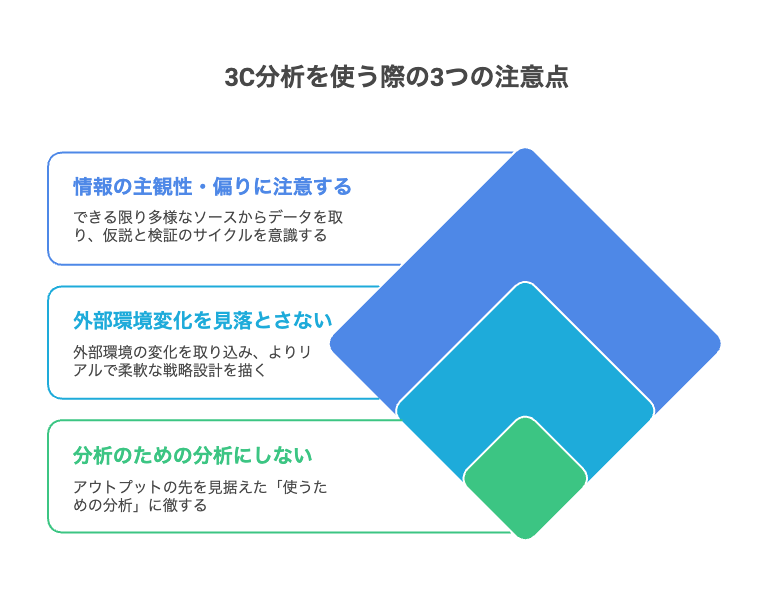 3C分析を使う際の3つの注意点

情報の主観性・偏りに注意する

できる限り多様なソースからデータを取り、仮説と検証のサイクルを意識する

外部環境変化を見落とさない

外部環境の変化を取り込み、よりリアルで柔軟な戦略設計を描く

分析のための分析にしない

アウトプットの先を見据えた「使うための分析」に徹する